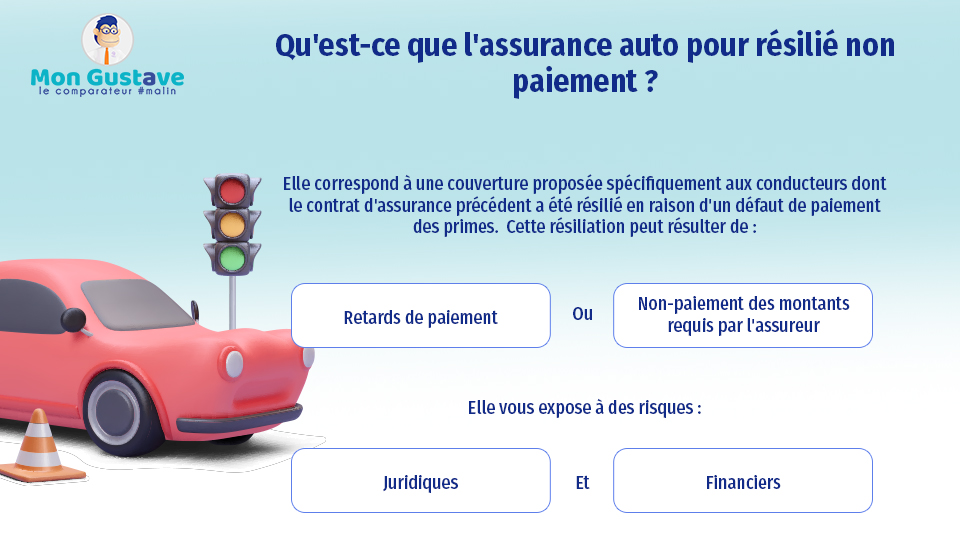 Mon Gustave
le comparateur #malin

Qu'est-ce que l'assurance auto pour résilié non paiement ?

Elle correspond à une couverture proposée spécifiquement aux conducteurs dont le contrat d'assurance précédent a été résilié en raison d'un défaut de paiement des primes. Cette résiliation peut résulter de :

Retards de paiement

Ou

Non-paiement des montants requis par l'assureur

Elle vous expose à des risques :

Juridiques

Et

Financiers